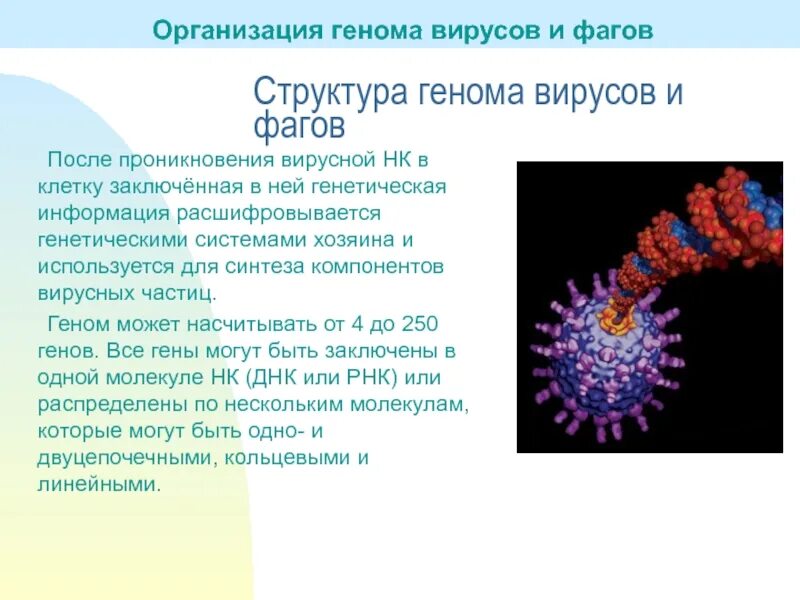 Организация генома вирусов и фагов

Структура генома вирусов и фагов

После проникновения вирусной НК в клетку заключённая в ней генетическая информация расшифровывается генетическими системами хозяина и используется для синтеза компонентов вирусных частиц.

Геном может насчитывать от 4 до 250 генов. Все гены могут быть заключены в одной молекуле НК (ДНК или РНК) или распределены по нескольким молекулам, которые могут быть одно- и двуцепочечными, кольцевыми и линейными.